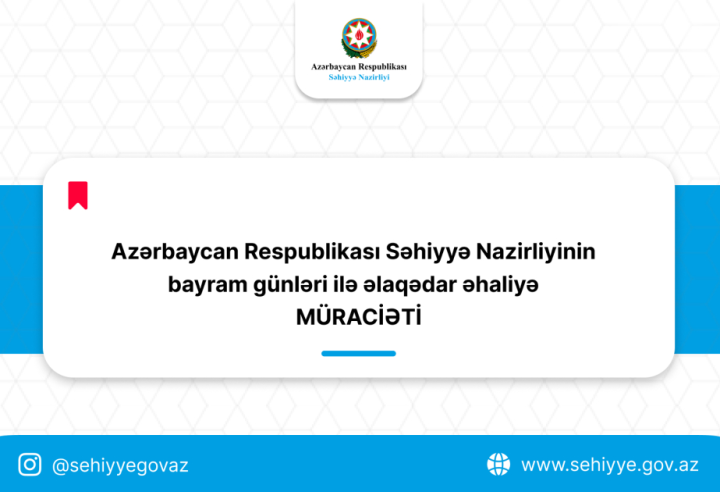 Azərbaycan Respublikası
Səhiyyə Nazirliyi

Azərbaycan Respublikası Səhiyyə Nazirliyinin bayram günləri ilə əlaqədar əhaliyə MÜRACİƏTİ

@sehiyyegovaz

www.sehiyye.gov.az